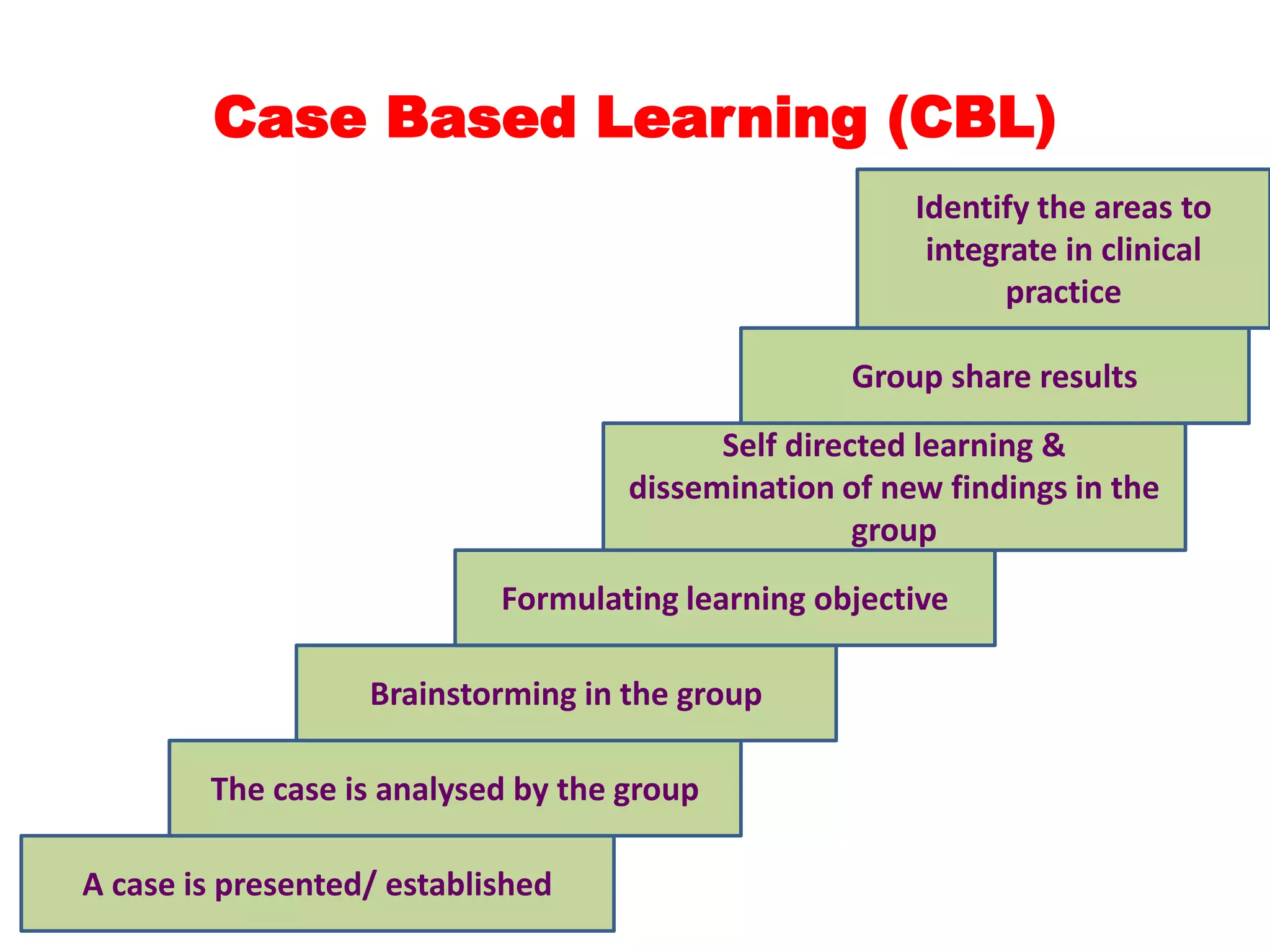 Case Based Learning (CBL)

Identify the areas to integrate in clinical practice

Group share results

Self directed learning & dissemination of new findings in the group

Formulating learning objective

Brainstorming in the group

The case is analysed by the group

A case is presented/ established